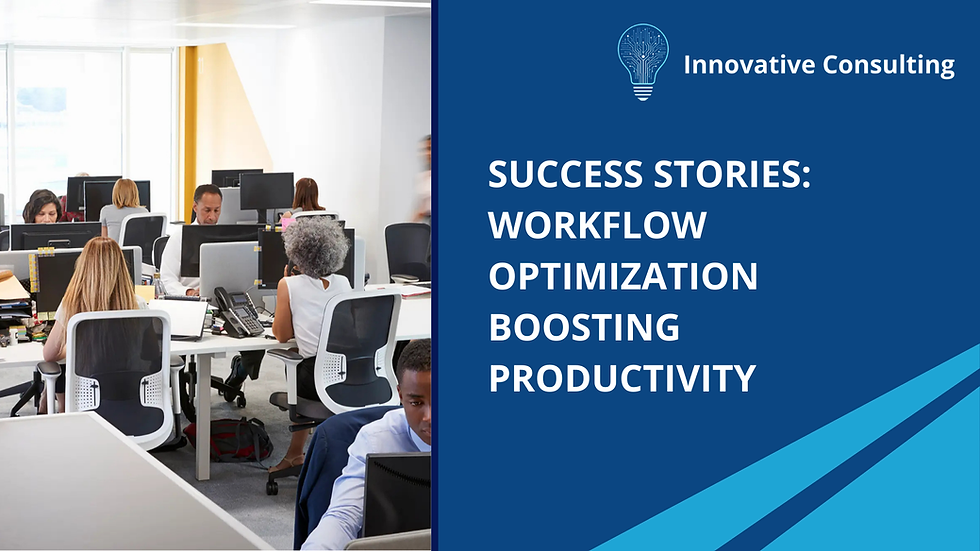 Innovative Consulting

SUCCESS STORIES: WORKFLOW OPTIMIZATION BOOSTING PRODUCTIVITY